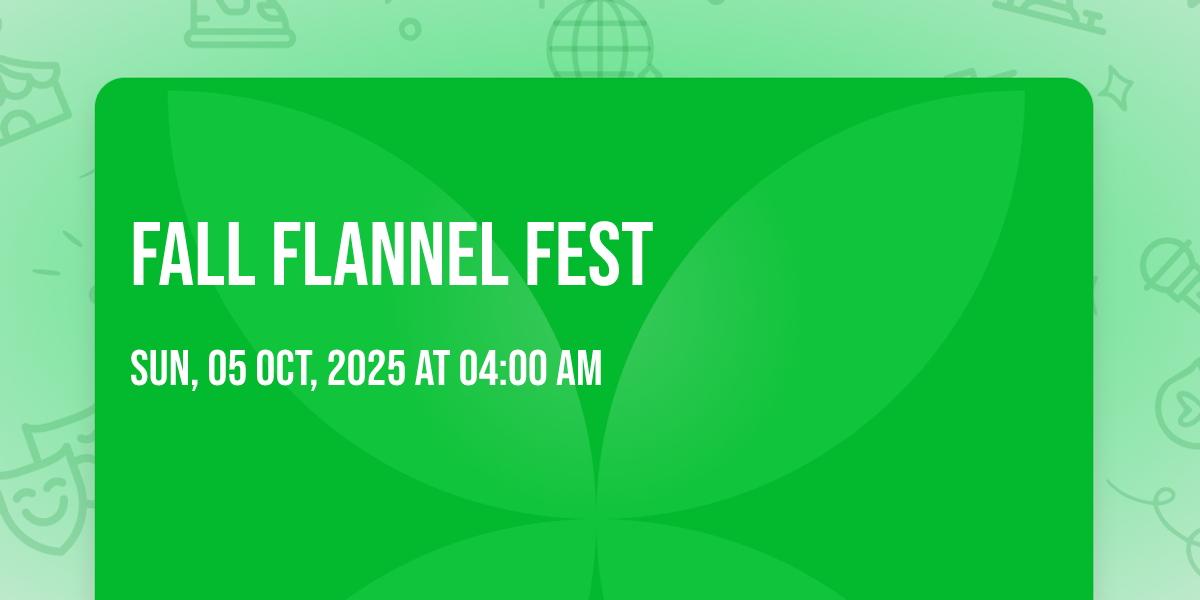 FALL FLANNEL FEST

SUN, 05 OCT, 2025 AT 04:00 AM